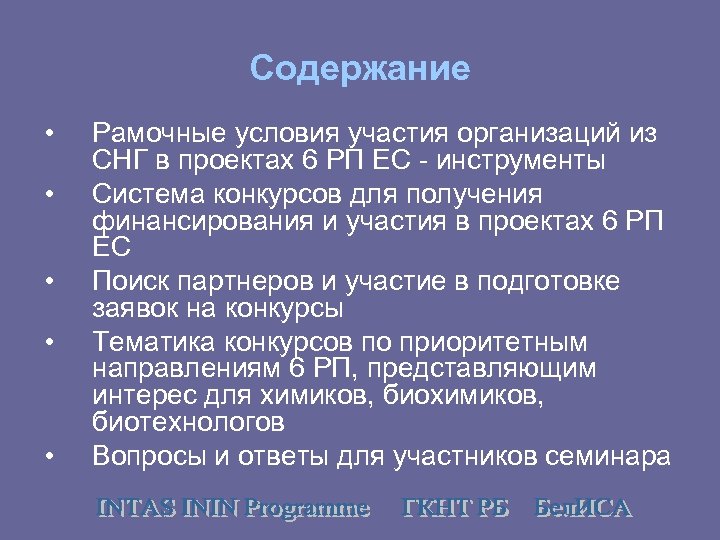 Содержание

• Рамочные условия участия организаций из СНГ в проектах 6 РП ЕС - инструменты
• Система конкурсов для получения финансирования и участия в проектах 6 РП ЕС
• Поиск партнеров и участие в подготовке заявок на конкурсы
• Тематика конкурсов по приоритетным направлениям 6 РП, представляющим интерес для химиков, биохимиков, биотехнологов
• Вопросы и ответы для участников семинара

INTAS ININ Programme ГКНТ РБ БелИСА